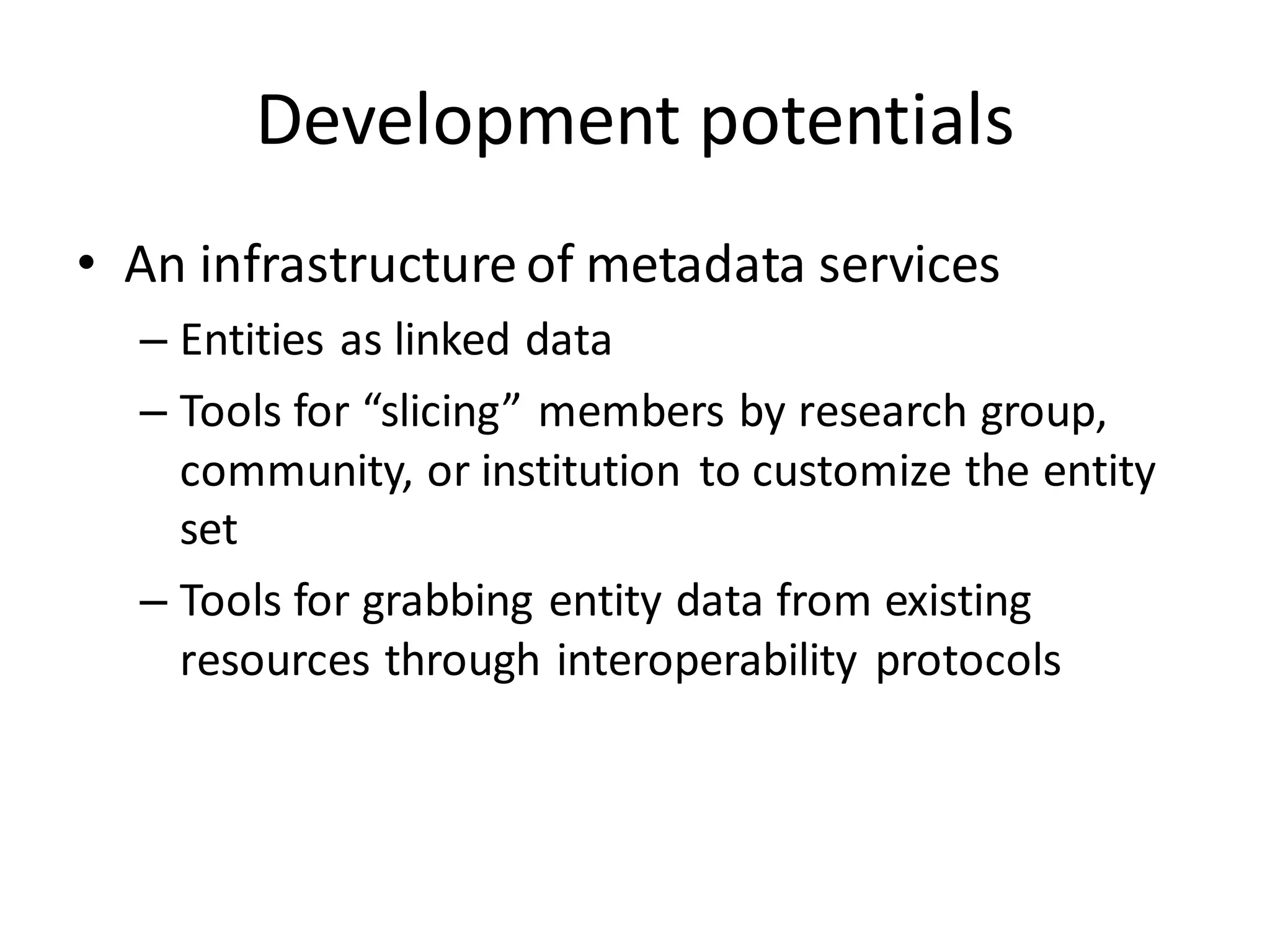 Development potentials

• An infrastructure of metadata services
  – Entities as linked data
  – Tools for “slicing” members by research group, community, or institution to customize the entity set
  – Tools for grabbing entity data from existing resources through interoperability protocols